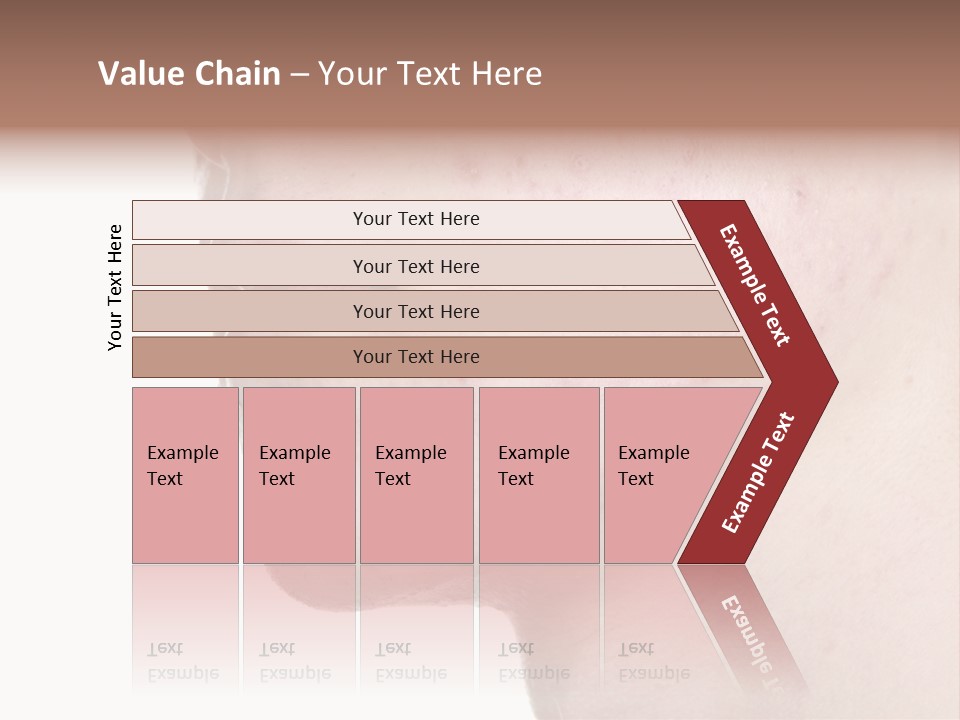 Value Chain – Your Text Here

Your Text Here

Your Text Here

Your Text Here

Your Text Here

Your Text Here

Example Text

Example Text

Example Text

Example Text

Example Text

Example Text

Example Text